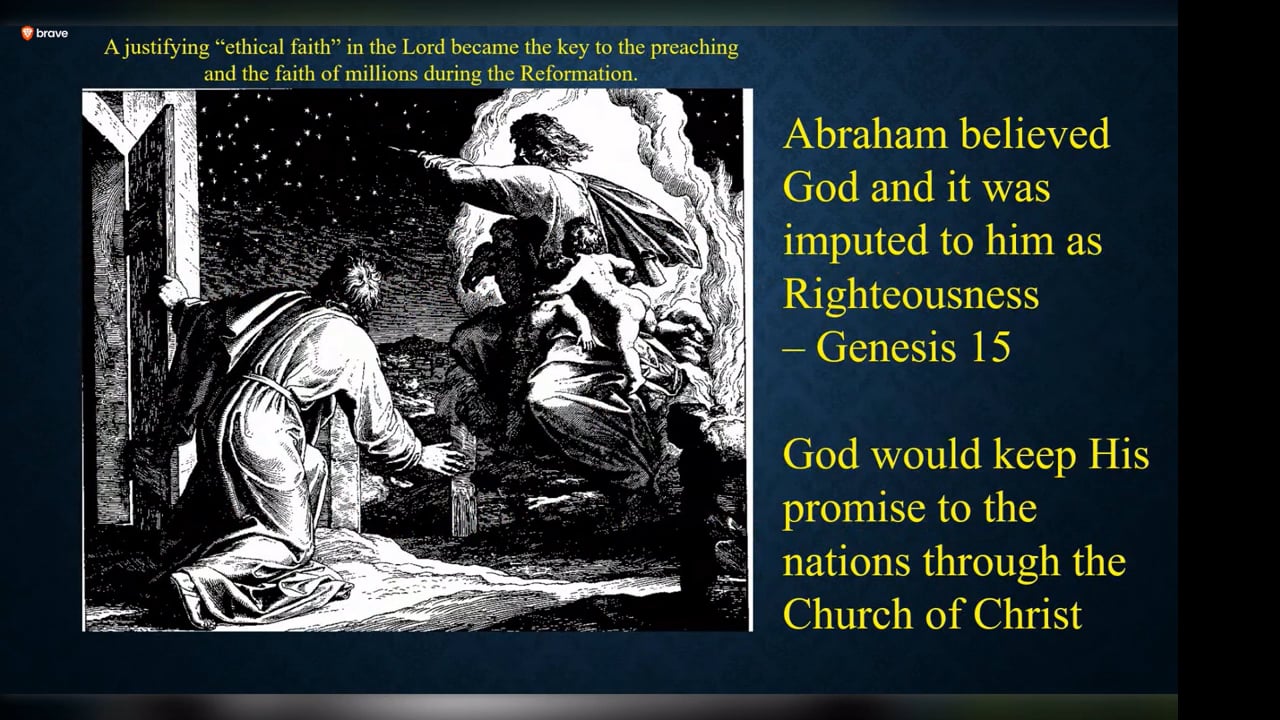 brave

A justifying “ethical faith” in the Lord became the key to the preaching and the faith of millions during the Reformation.

Abraham believed God and it was imputed to him as Righteousness – Genesis 15

God would keep His promise to the nations through the Church of Christ